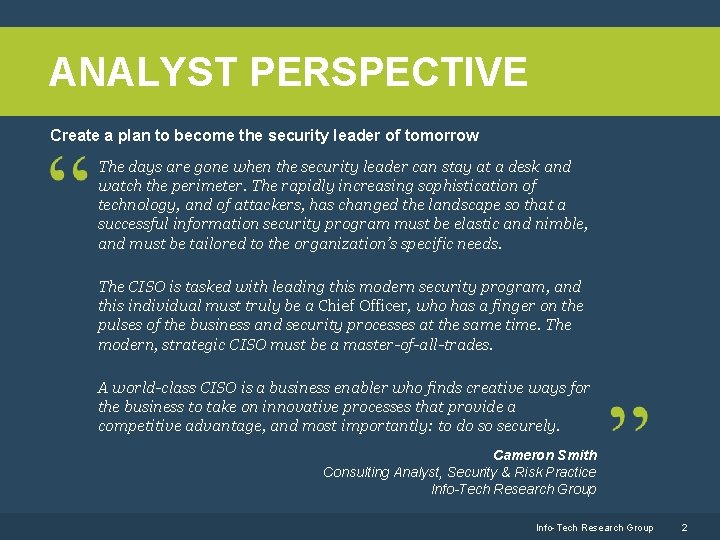 ANALYST PERSPECTIVE

Create a plan to become the security leader of tomorrow

“ The days are gone when the security leader can stay at a desk and watch the perimeter. The rapidly increasing sophistication of technology, and of attackers, has changed the landscape so that a successful information security program must be elastic and nimble, and must be tailored to the organization’s specific needs.

The CISO is tasked with leading this modern security program, and this individual must truly be a Chief Officer, who has a finger on the pulses of the business and security processes at the same time. The modern, strategic CISO must be a master-of-all-trades.

A world-class CISO is a business enabler who finds creative ways for the business to take on innovative processes that provide a competitive advantage, and most importantly: to do so securely. ”

Cameron Smith
Consulting Analyst, Security & Risk Practice
Info-Tech Research Group

Info-Tech Research Group 2